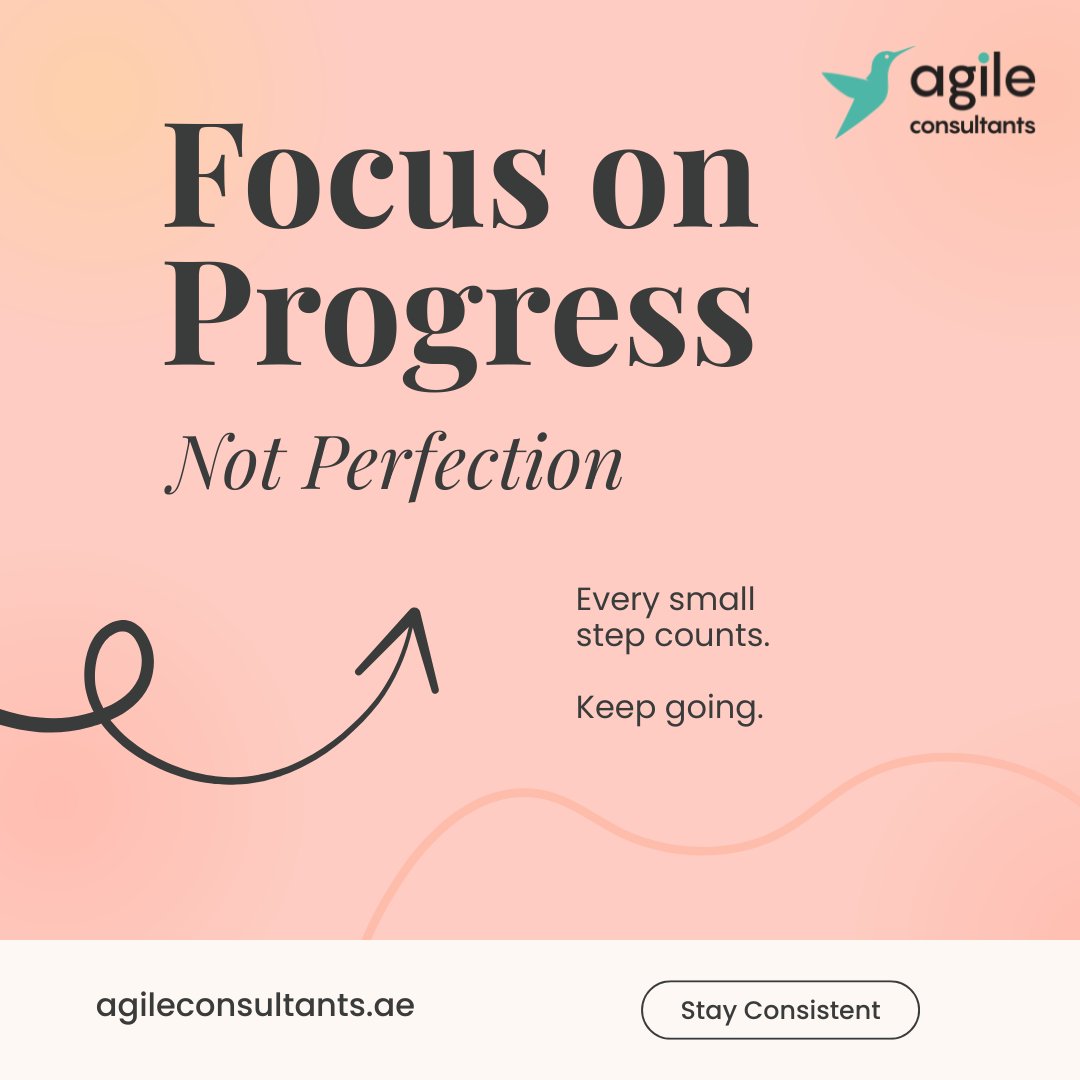 agile
consultants

Focus on Progress

Not Perfection

Every small step counts.

Keep going.

agileconsultants.ae

Stay Consistent